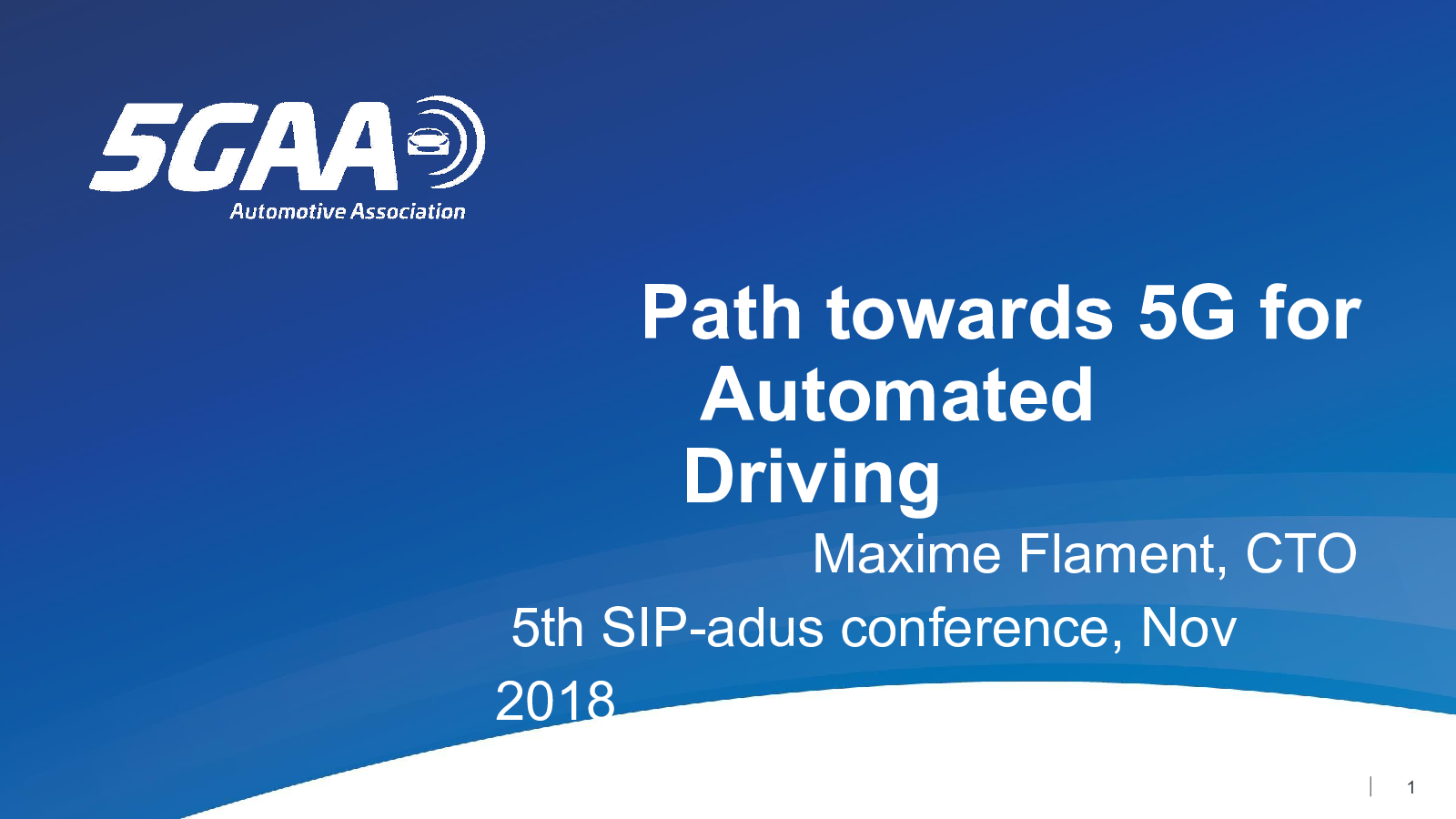 5GAA
Automotive Association

Path towards 5G for Automated Driving

Maxime Flament, CTO

5th SIP-adus conference, Nov 2018

1